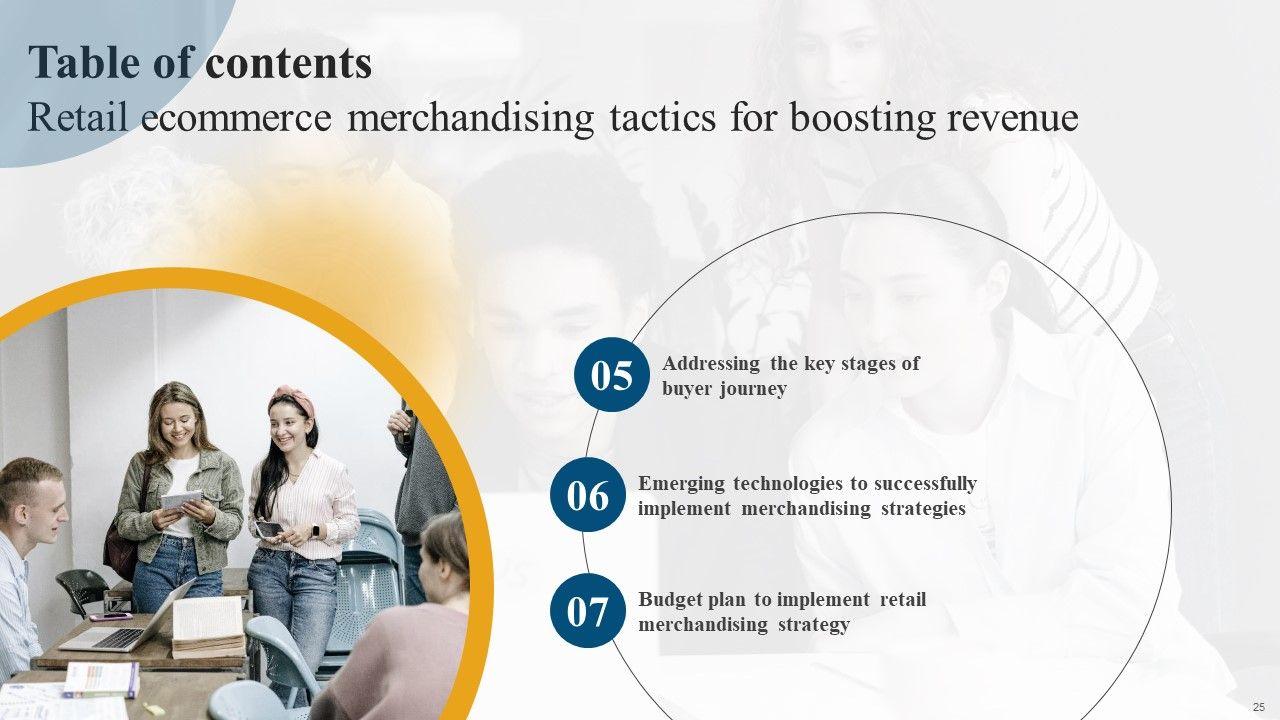 Table of contents
Retail ecommerce merchandising tactics for boosting revenue

05 Addressing the key stages of buyer journey

06 Emerging technologies to successfully implement merchandising strategies

07 Budget plan to implement retail merchandising strategy

25